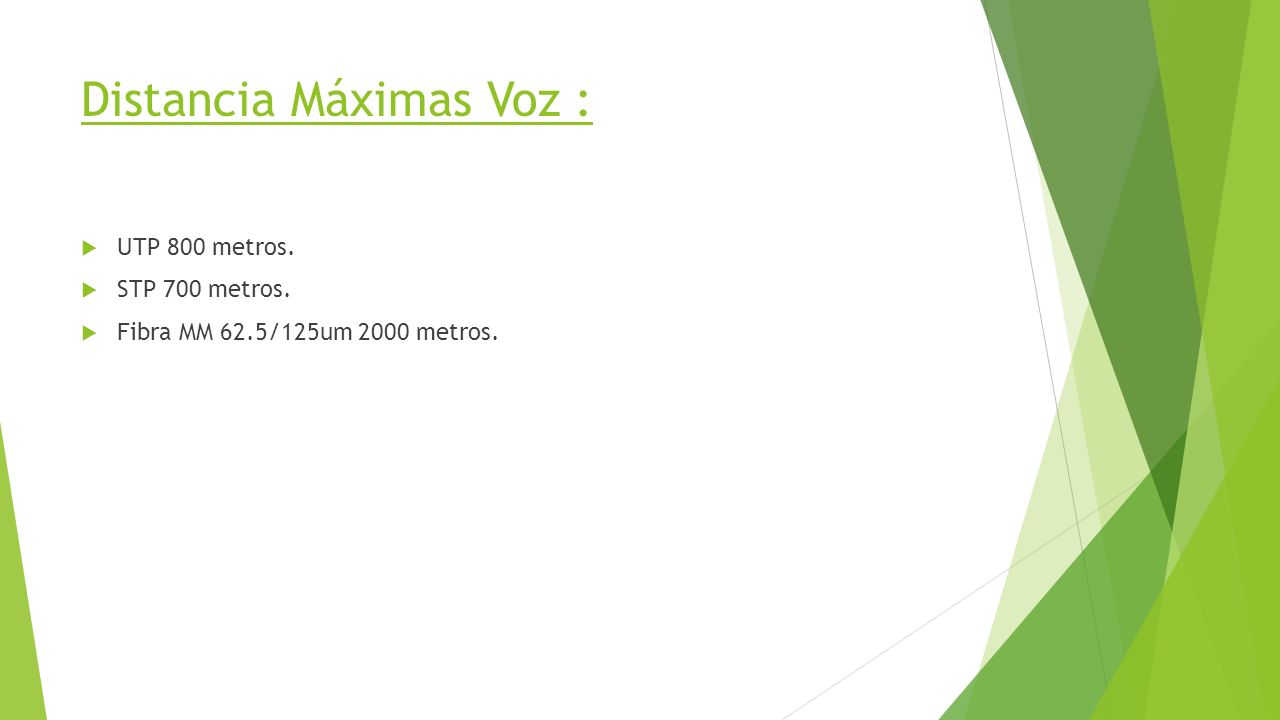 Distancia Máximas Voz :

UTP 800 metros.

STP 700 metros.

Fibra MM 62.5/125um 2000 metros.